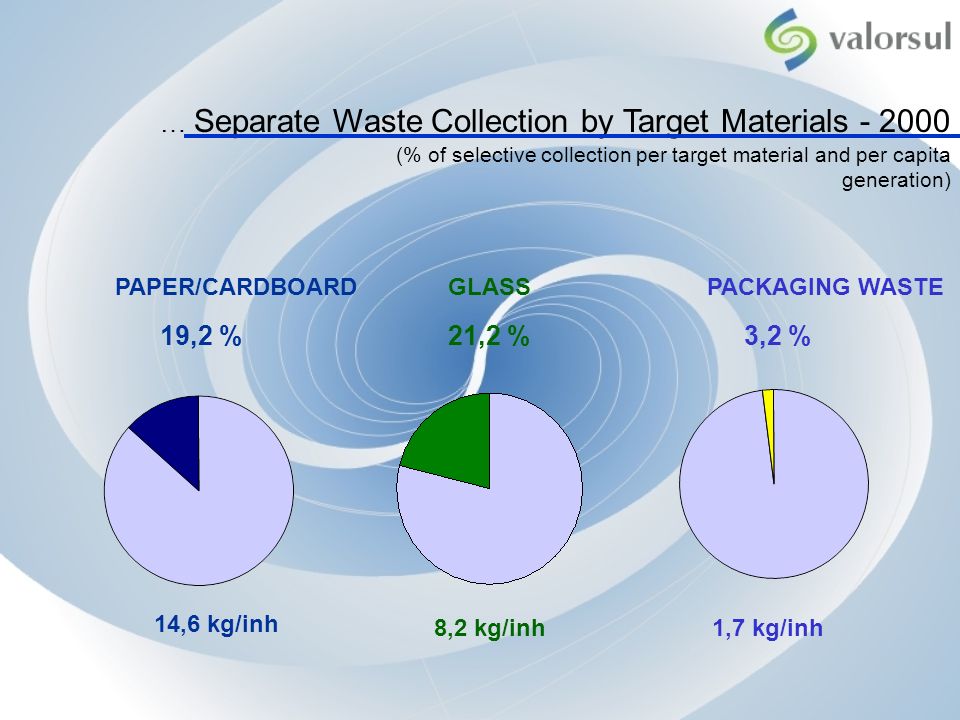 valorsul

… Separate Waste Collection by Target Materials - 2000

(% of selective collection per target material and per capita generation)

PAPER/CARDBOARD

19,2 %

14,6 kg/inh

GLASS

21,2 %

8,2 kg/inh

PACKAGING WASTE

3,2 %

1,7 kg/inh